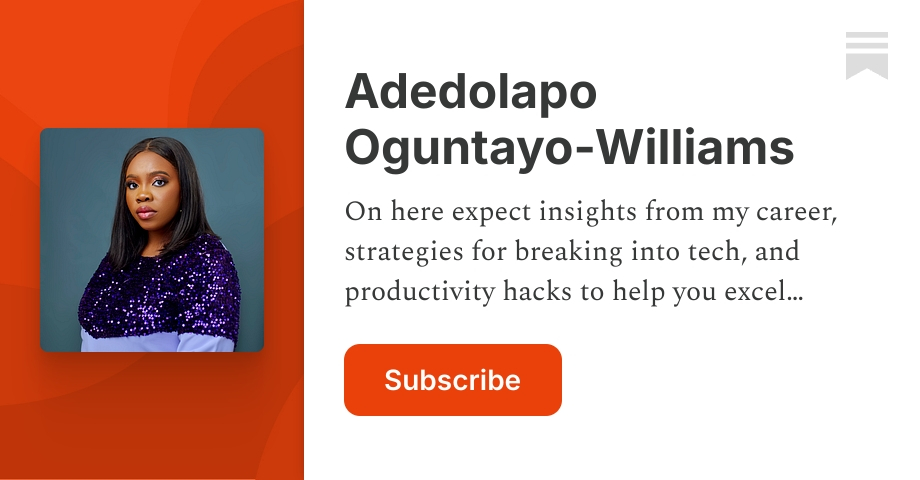 Adedolapo Oguntayo-Williams

On here expect insights from my career, strategies for breaking into tech, and productivity hacks to help you excel…

Subscribe